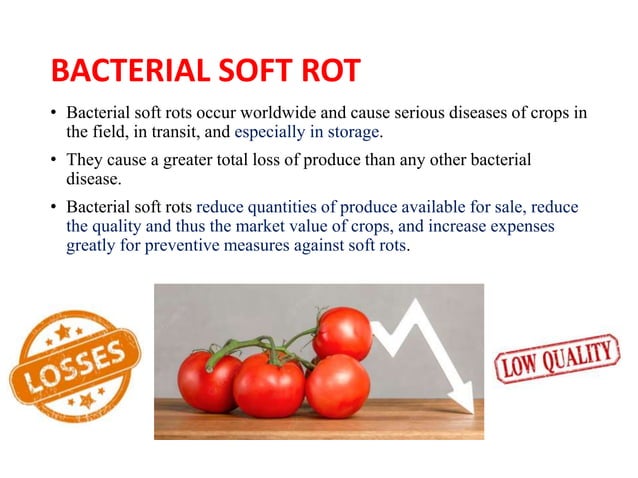 BACTERIAL SOFT ROT

• Bacterial soft rots occur worldwide and cause serious diseases of crops in the field, in transit, and especially in storage.

• They cause a greater total loss of produce than any other bacterial disease.

• Bacterial soft rots reduce quantities of produce available for sale, reduce the quality and thus the market value of crops, and increase expenses greatly for preventive measures against soft rots.

LOSSES

LOW QUALITY